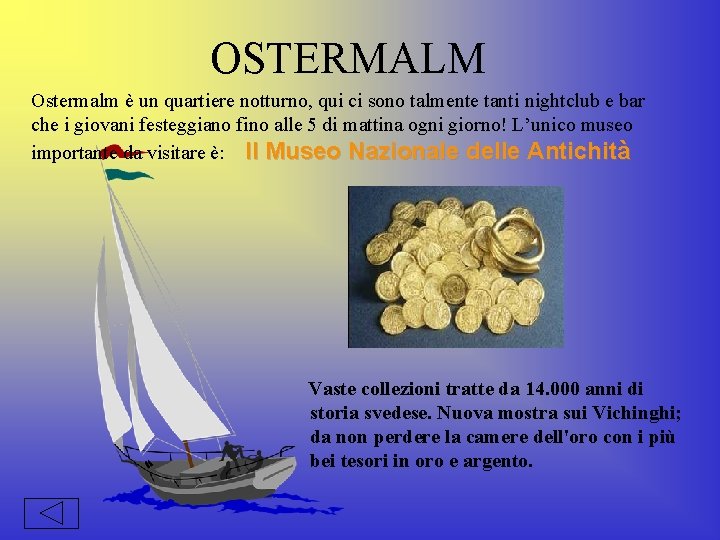 OSTERMALM

Ostermalm è un quartiere notturno, qui ci sono talmente tanti nightclub e bar che i giovani festeggiano fino alle 5 di mattina ogni giorno! L'unico museo importante da visitare è: Il Museo Nazionale delle Antichità

Vaste collezioni tratte da 14.000 anni di storia svedese. Nuova mostra sui Vichinghi; da non perdere la camere dell'oro con i più bei tesori in oro e argento.